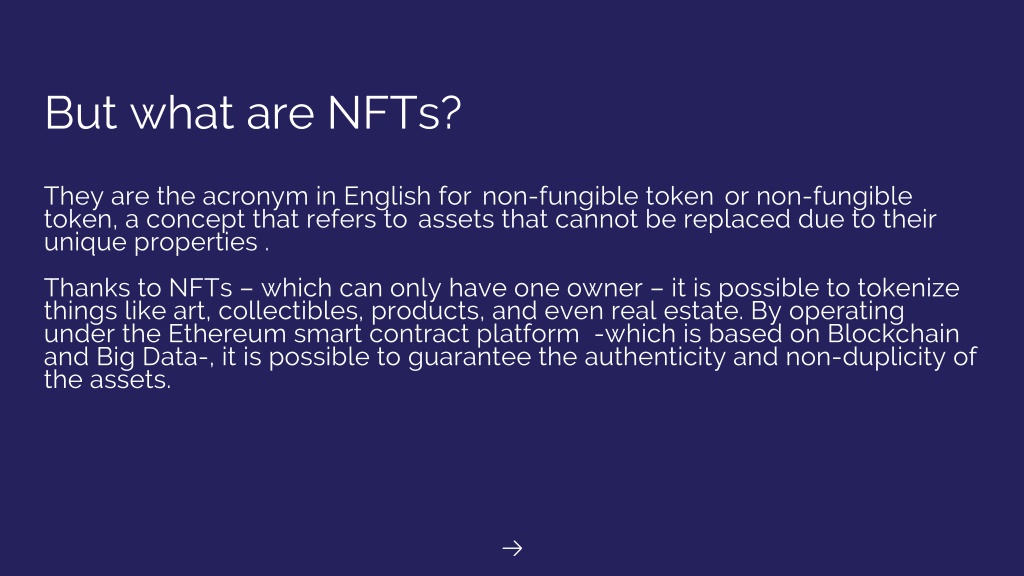 But what are NFTs?

They are the acronym in English for non-fungible token or non-fungible token, a concept that refers to assets that cannot be replaced due to their unique properties .

Thanks to NFTs – which can only have one owner – it is possible to tokenize things like art, collectibles, products, and even real estate. By operating under the Ethereum smart contract platform -which is based on Blockchain and Big Data-, it is possible to guarantee the authenticity and non-duplicity of the assets.

→